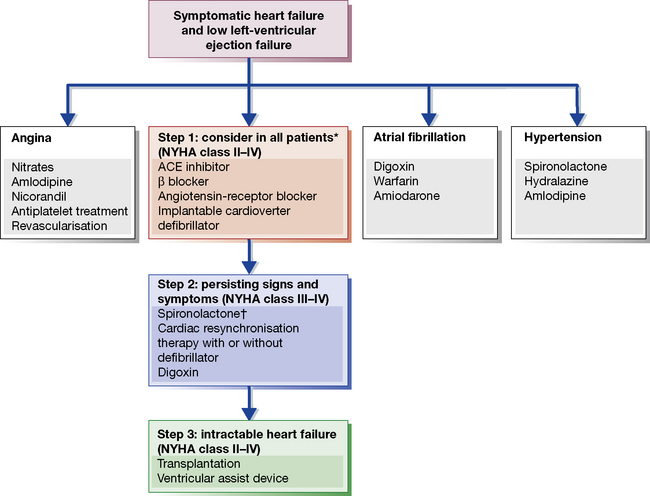 Symptomatic heart failure and low left-ventricular ejection failure

Angina

Nitrates
Amlodipine
Nicorandil
Antiplatelet treatment
Revascularisation

Step 1: consider in all patients* (NYHA class II–IV)

ACE inhibitor
β blocker
Angiotensin-receptor blocker
Implantable cardioverter defibrillator

Atrial fibrillation

Digoxin
Warfarin
Amiodarone

Hypertension

Spironolactone
Hydralazine
Amlodipine

Step 2: persisting signs and symptoms (NYHA class III–IV)

Spironolactone†
Cardiac resynchronisation therapy with or without defibrillator
Digoxin

Step 3: intractable heart failure (NYHA class II–IV)

Transplantation
Ventricular assist device